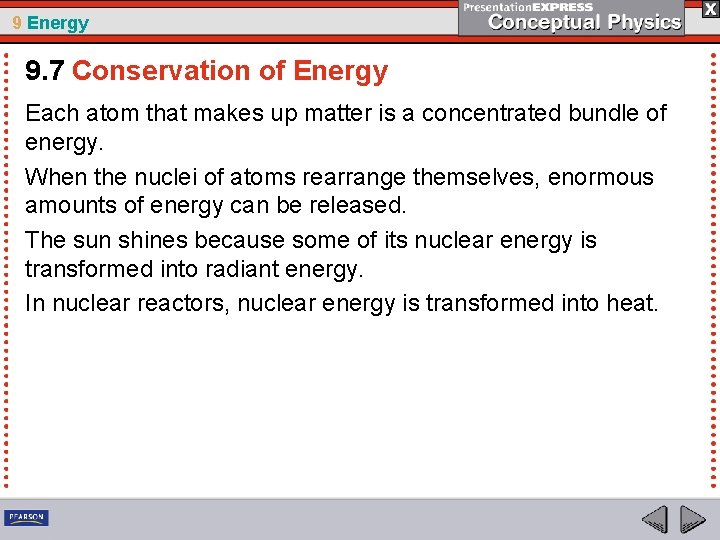 9 Energy

PresentationEXPRESS
Conceptual Physics

X

9.7 Conservation of Energy

Each atom that makes up matter is a concentrated bundle of energy.

When the nuclei of atoms rearrange themselves, enormous amounts of energy can be released.

The sun shines because some of its nuclear energy is transformed into radiant energy.

In nuclear reactors, nuclear energy is transformed into heat.

PEARSON